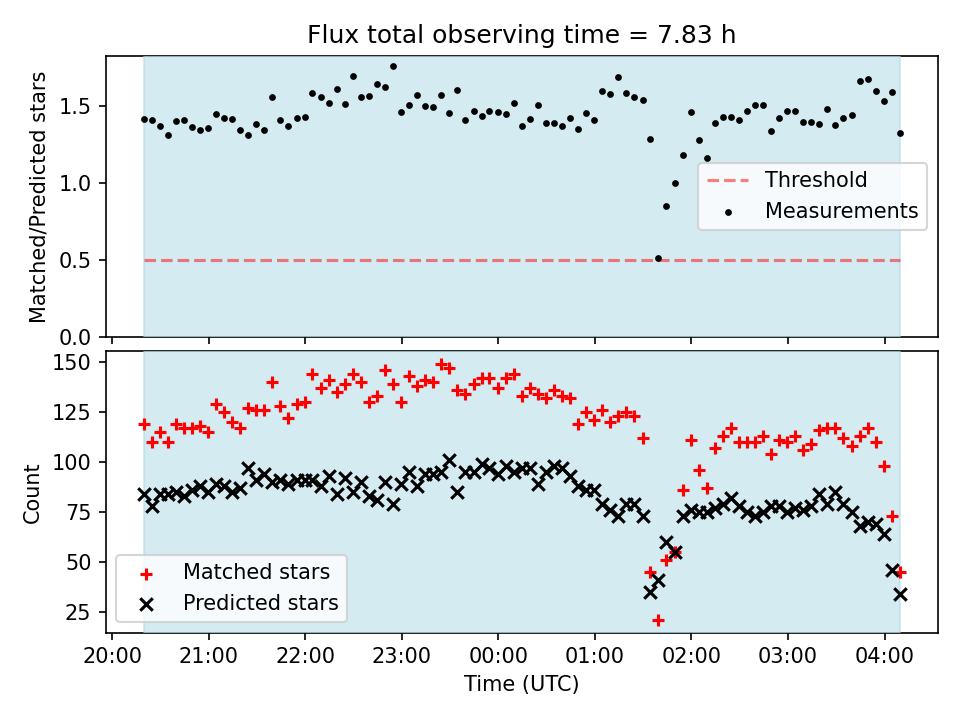 Flux total observing time = 7.83 h

Matched/Predicted stars

1.5
1.0
0.5
0.0

Threshold
Measurements

Count

150
125
100
75
50
25

Matched stars
Predicted stars

20:00 21:00 22:00 23:00 00:00 01:00 02:00 03:00 04:00

Time (UTC)